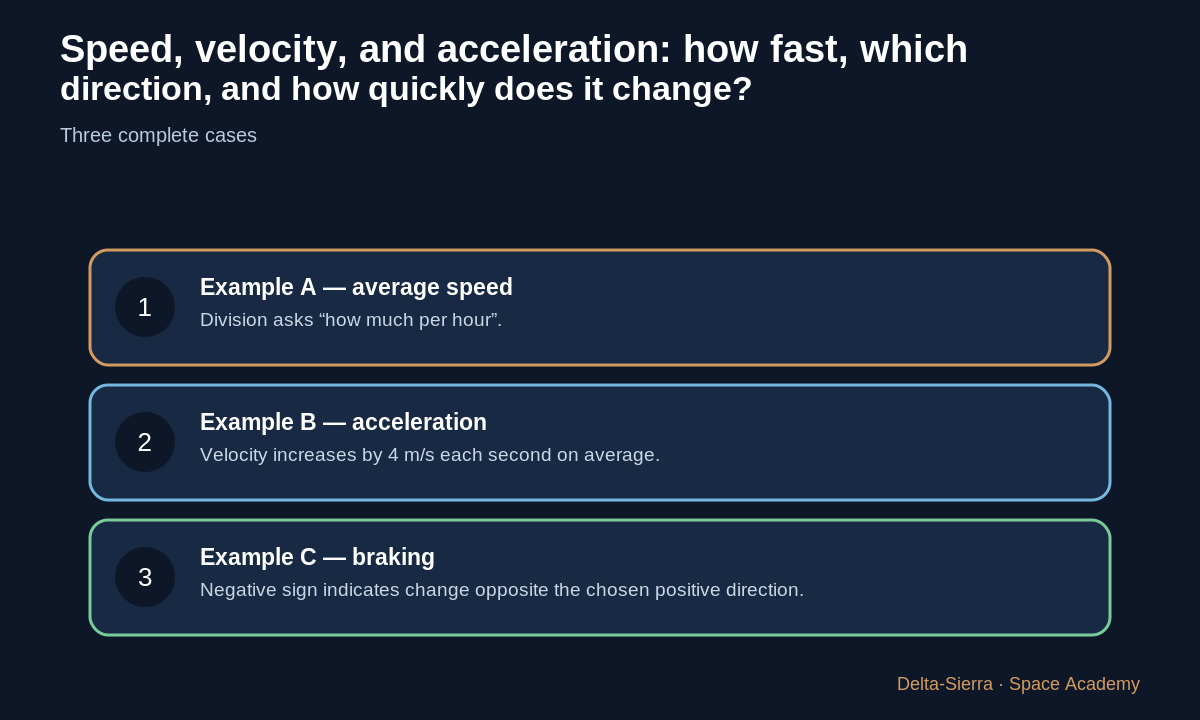 Speed, velocity, and acceleration: how fast, which direction, and how quickly does it change?

Three complete cases

1

Example A — average speed

Division asks “how much per hour”.

2

Example B — acceleration

Velocity increases by 4 m/s each second on average.

3

Example C — braking

Negative sign indicates change opposite the chosen positive direction.

Delta-Sierra · Space Academy